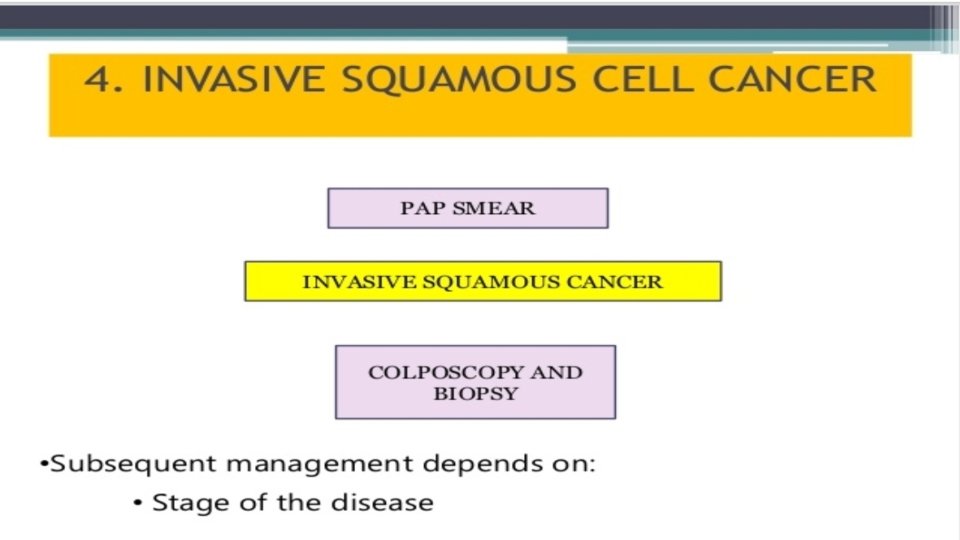 4. INVASIVE SQUAMOUS CELL CANCER

PAP SMEAR

INVASIVE SQUAMOUS CANCER

COLPOSCOPY AND BIOPSY

•Subsequent management depends on:

• Stage of the disease